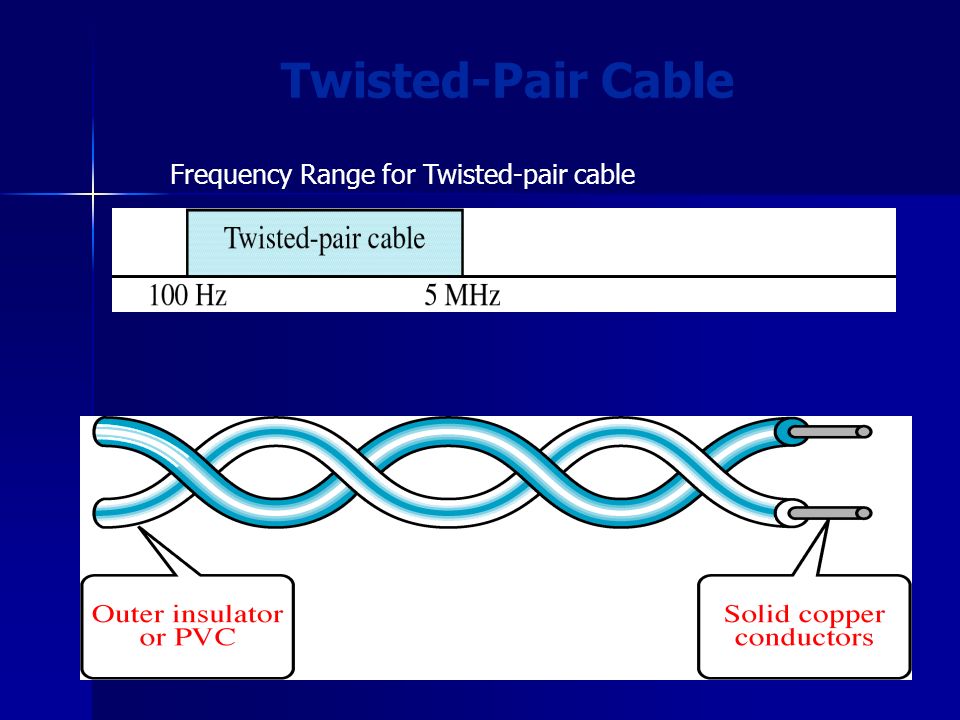 Twisted-Pair Cable

Frequency Range for Twisted-pair cable

Twisted-pair cable

100 Hz

5 MHz

Outer insulator or PVC

Solid copper conductors